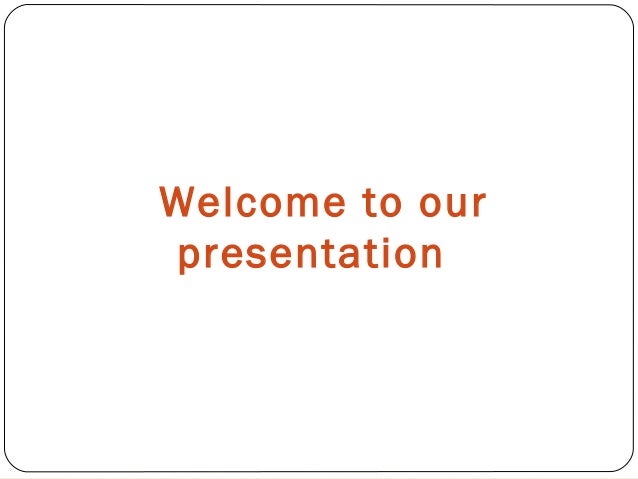 Welcome to our presentation